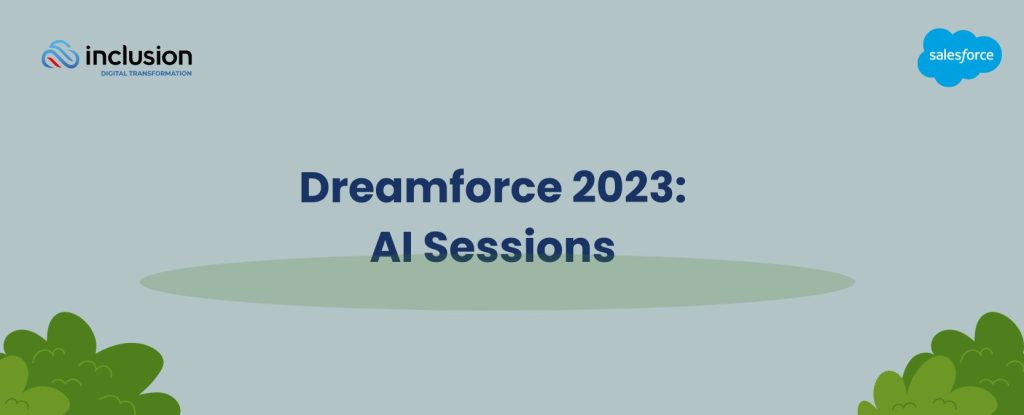 inclusion
DIGITAL TRANSFORMATION

salesforce

Dreamforce 2023:
AI Sessions